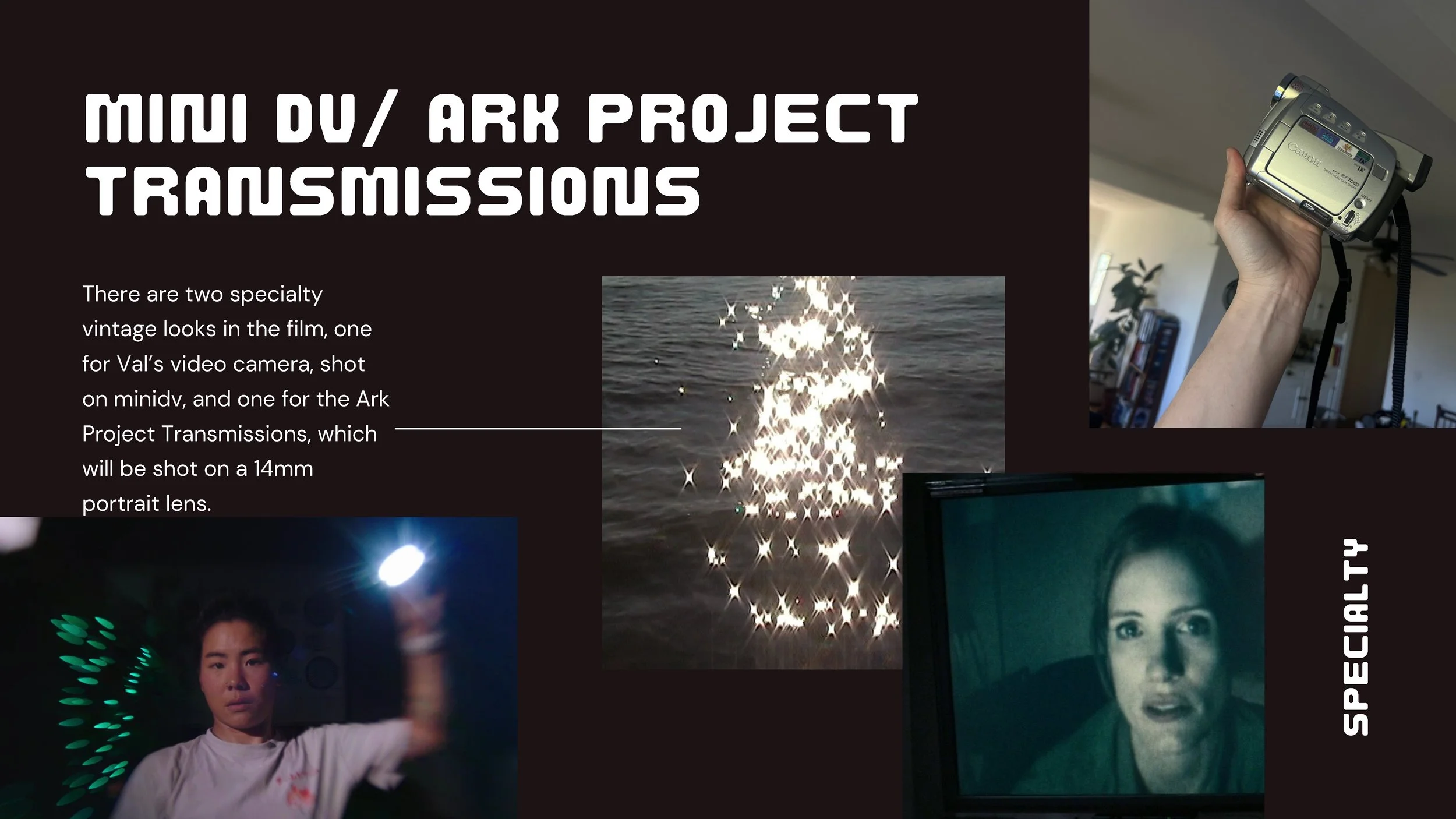 MINI DV/ ARK PROJECT TRANSMISSIONS

There are two specialty vintage looks in the film, one for Val's video camera, shot on minidv, and one for the Ark Project Transmissions, which will be shot on a 14mm portrait lens.

Canon

SPECIALTY